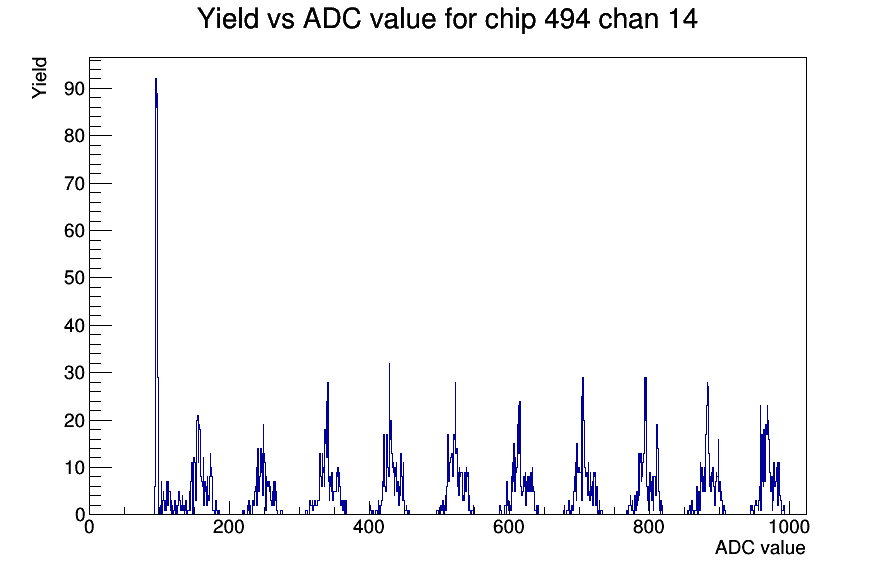 Yield vs ADC value for chip 494 chan 14

Yield

90
80
70
60
50
40
30
20
10
0

0
200
400
600
800
1000

ADC value